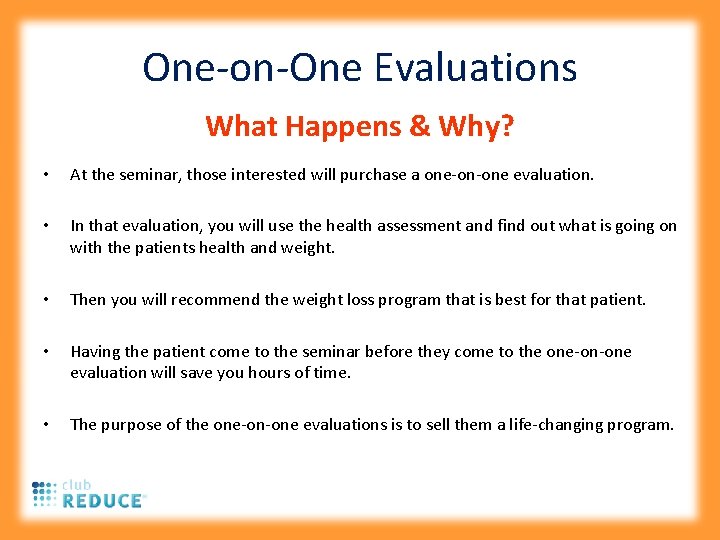 One-on-One Evaluations

What Happens & Why?

• At the seminar, those interested will purchase a one-on-one evaluation.

• In that evaluation, you will use the health assessment and find out what is going on with the patients health and weight.

• Then you will recommend the weight loss program that is best for that patient.

• Having the patient come to the seminar before they come to the one-on-one evaluation will save you hours of time.

• The purpose of the one-on-one evaluations is to sell them a life-changing program.

club REDUCE